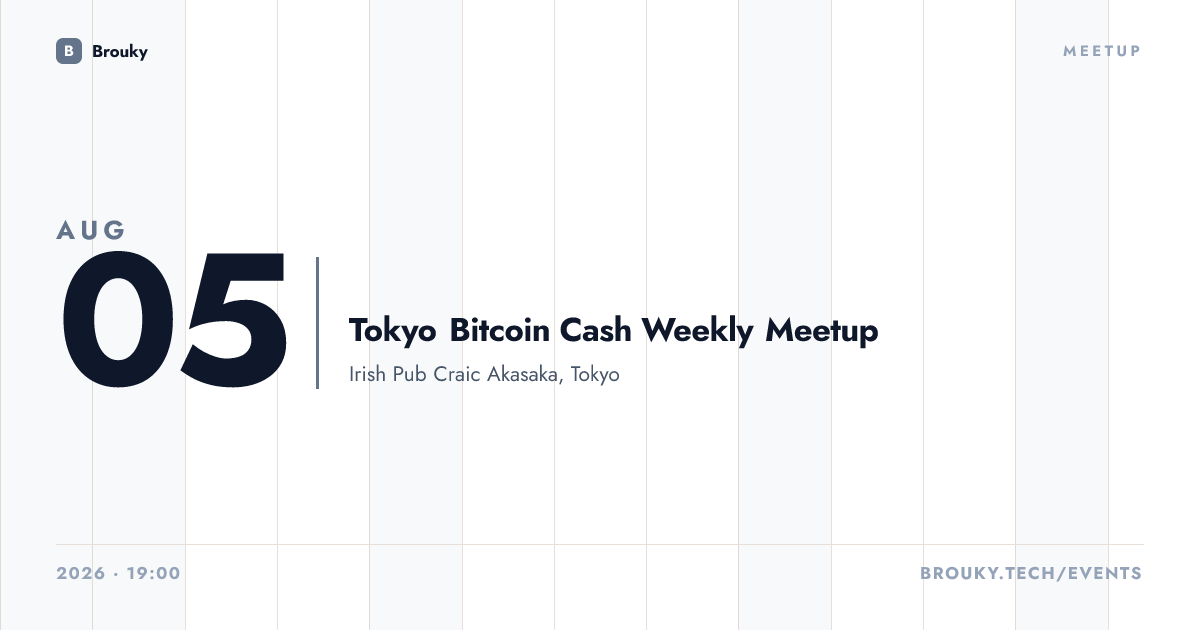 B Brouky

MEETUP

AUG

05

Tokyo Bitcoin Cash Weekly Meetup

Irish Pub Craic Akasaka, Tokyo

2026 · 19:00

BROUKY.TECH/EVENTS